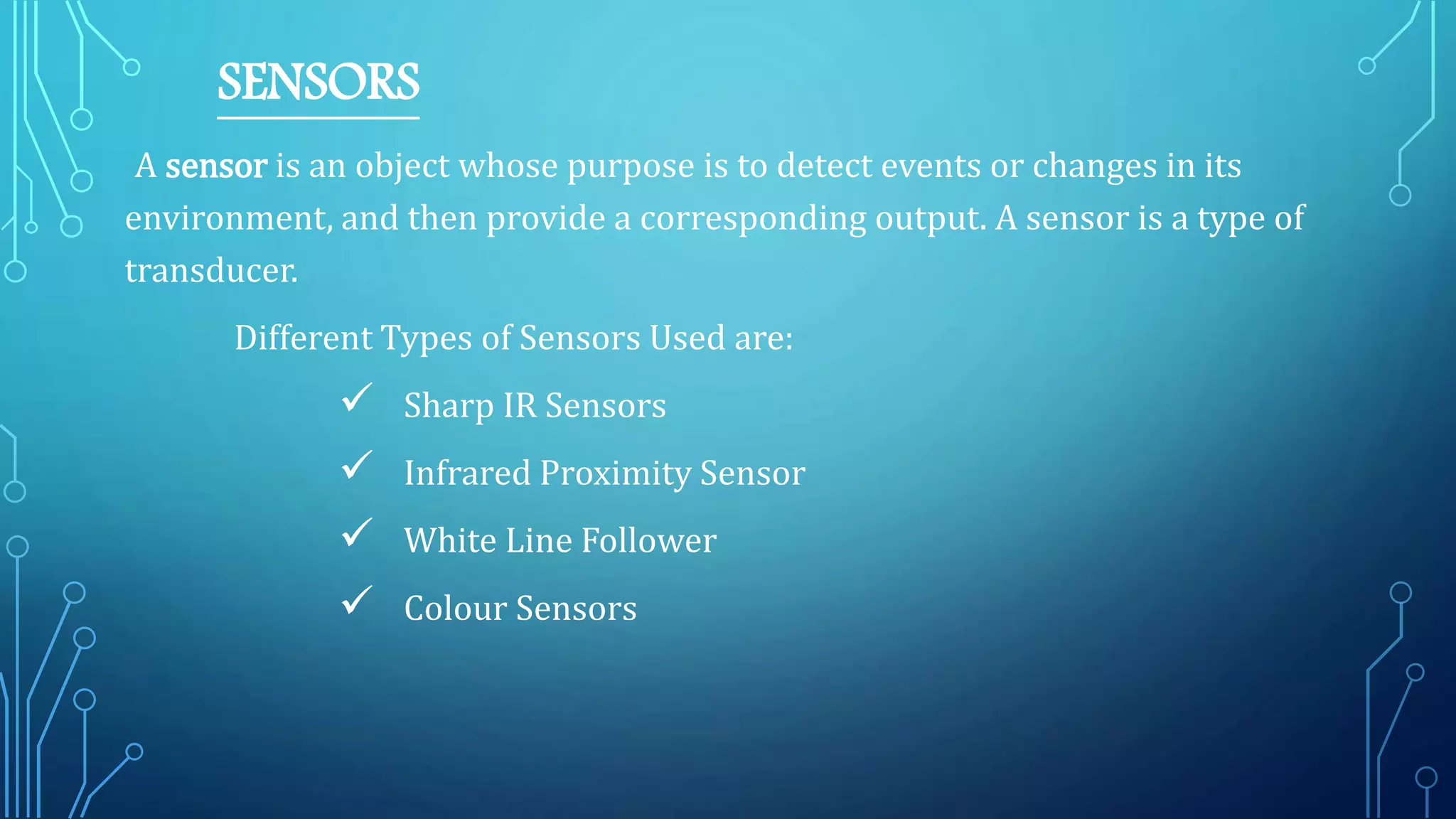 SENSORS

A sensor is an object whose purpose is to detect events or changes in its environment, and then provide a corresponding output. A sensor is a type of transducer.

Different Types of Sensors Used are:

✓ Sharp IR Sensors
✓ Infrared Proximity Sensor
✓ White Line Follower
✓ Colour Sensors